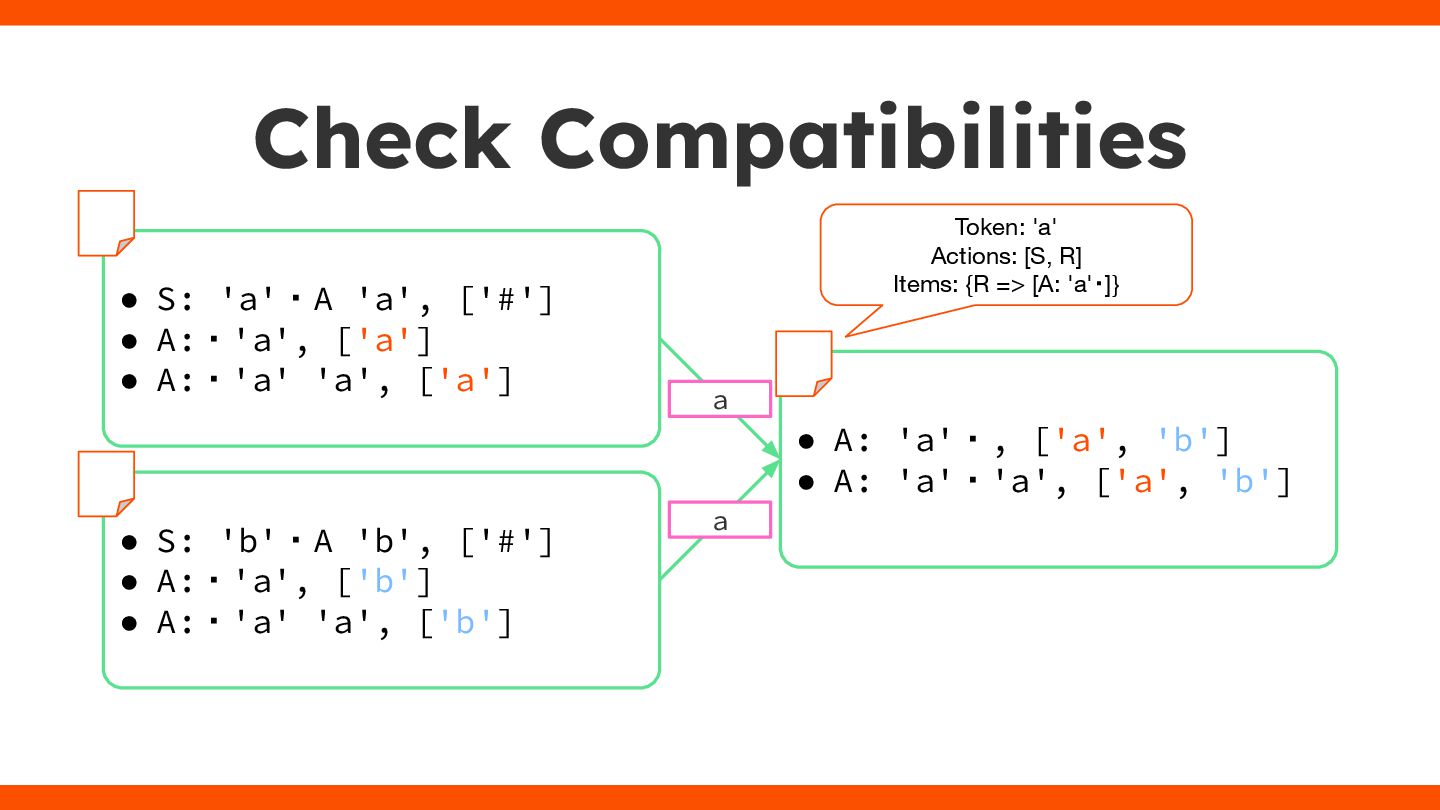 Check Compatibilities

• S: 'a'･A 'a', ['#']
• A:･'a', ['a']
• A:･'a' 'a', ['a']

• S: 'b'･A 'b', ['#']
• A:･'a', ['b']
• A:･'a' 'a', ['b']

a

a

Token: 'a'
Actions: [S, R]
Items: {R => [A: 'a'･]}

• A: 'a'･, ['a', 'b']
• A: 'a'･'a', ['a', 'b']